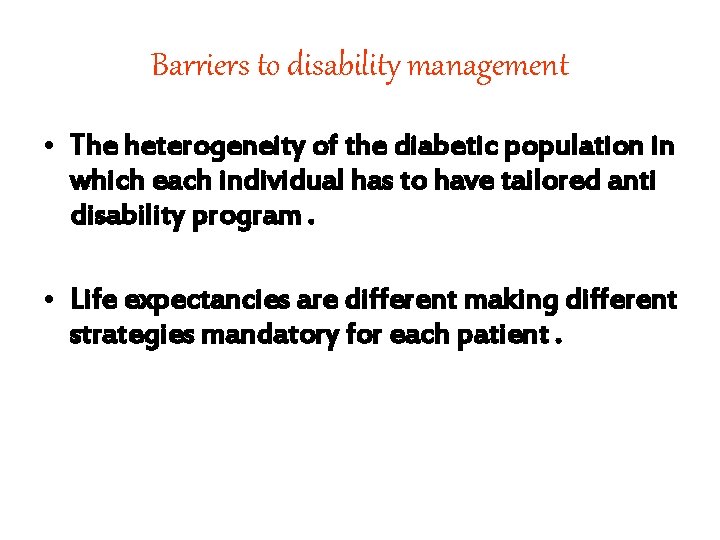 Barriers to disability management

• The heterogeneity of the diabetic population in which each individual has to have tailored anti disability program .

• Life expectancies are different making different strategies mandatory for each patient .